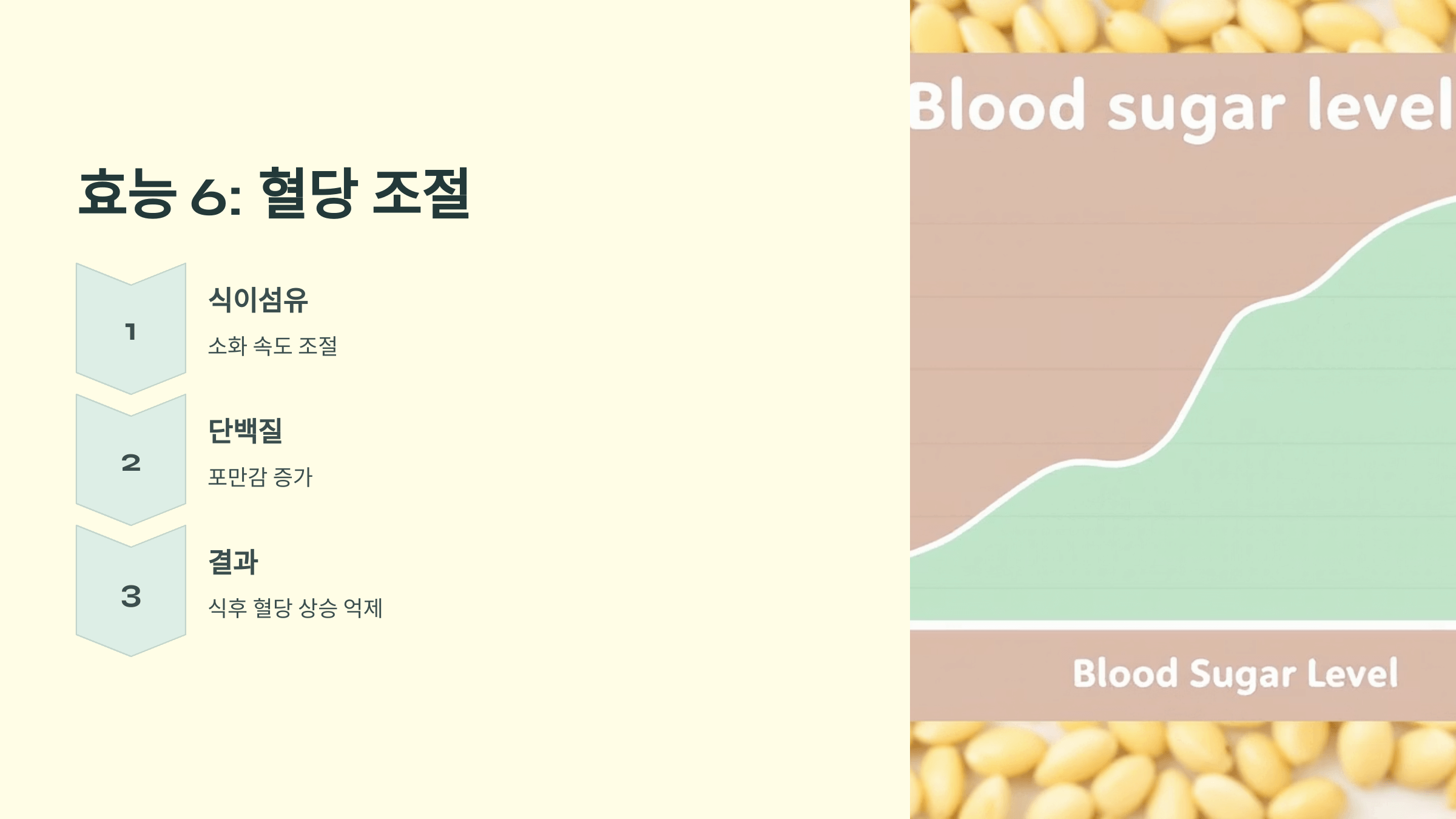 효능 6: 혈당 조절

1

식이섬유

소화 속도 조절

2

단백질

포만감 증가

3

결과

식후 혈당 상승 억제

Blood sugar level

Blood Sugar Level